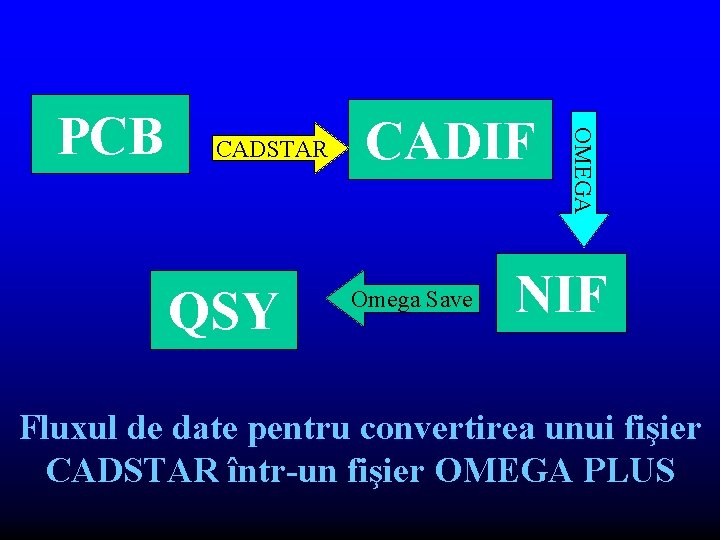 PCB

CADSTAR

CADIF

OMEGA

NIF

Omega Save

QSY

Fluxul de date pentru convertirea unui fişier CADSTAR într-un fişier OMEGA PLUS